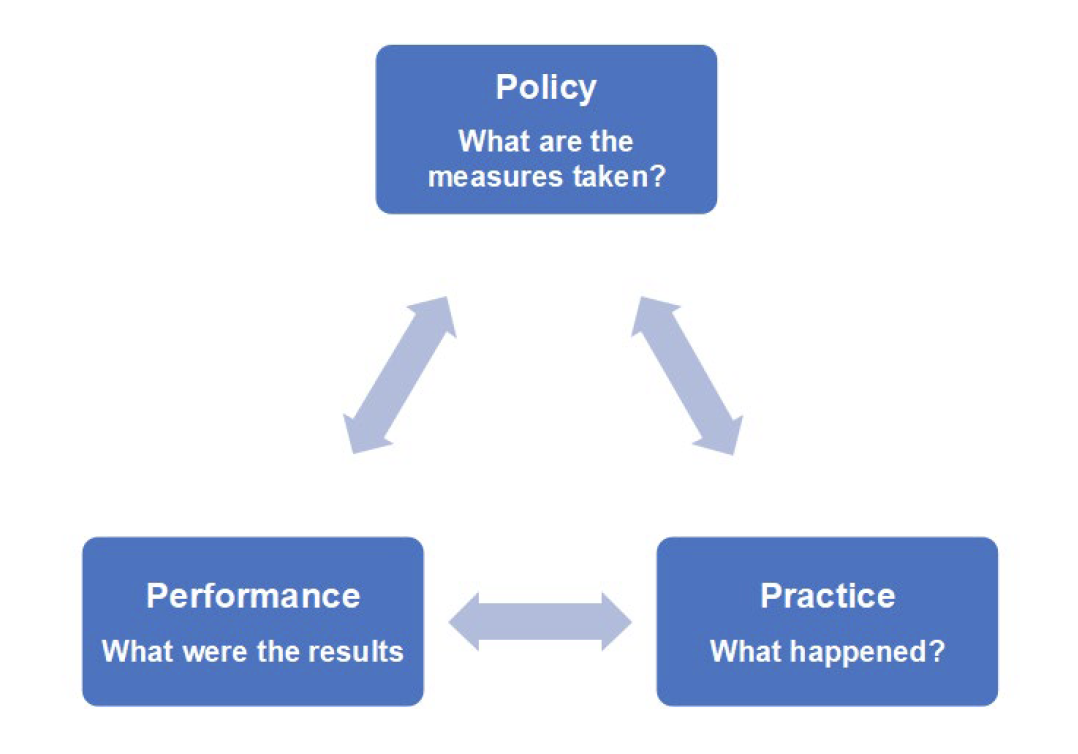 Policy
What are the measures taken?

Performance
What were the results

Practice
What happened?